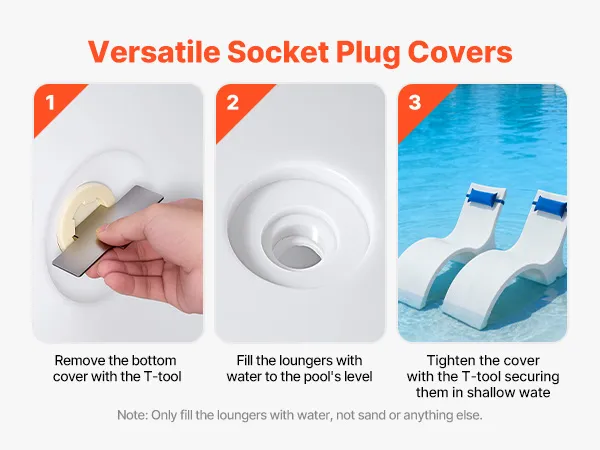 Versatile Socket Plug Covers

1

2

3

Remove the bottom cover with the T-tool

Fill the loungers with water to the pool's level

Tighten the cover with the T-tool securing them in shallow wate

Note: Only fill the loungers with water, not sand or anything else.